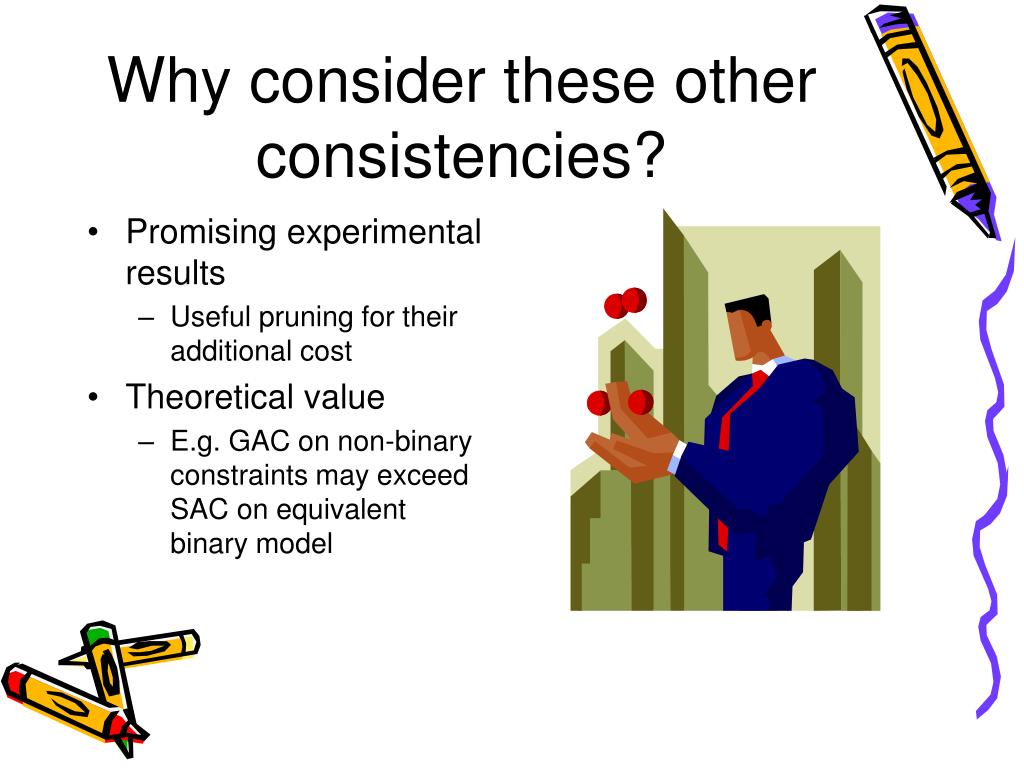 Why consider these other consistencies?

• Promising experimental results
– Useful pruning for their additional cost
• Theoretical value
– E.g. GAC on non-binary constraints may exceed SAC on equivalent binary model